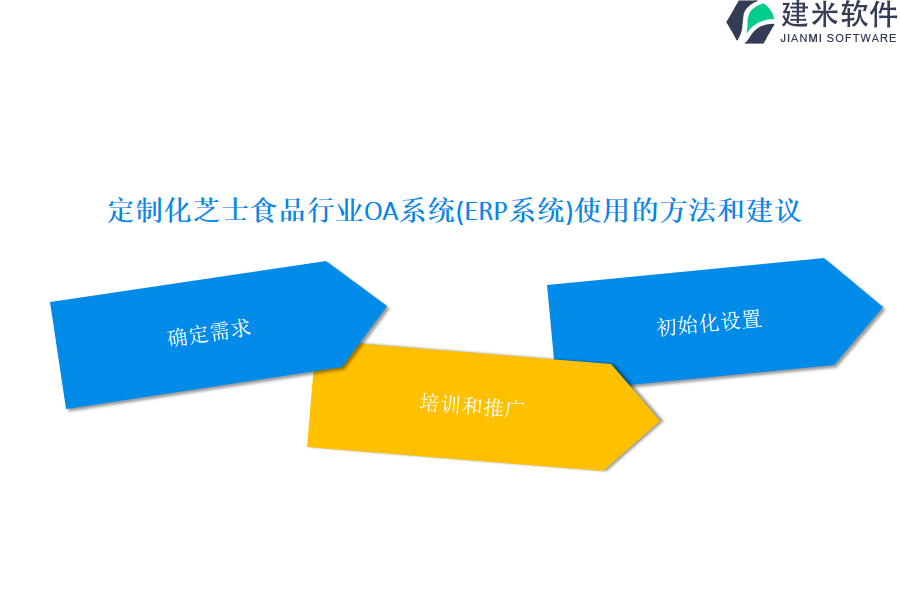 建米软件
JIANMI SOFTWARE

定制化芝士食品行业OA系统(ERP系统)使用的方法和建议

确定需求

培训和推广

初始化设置